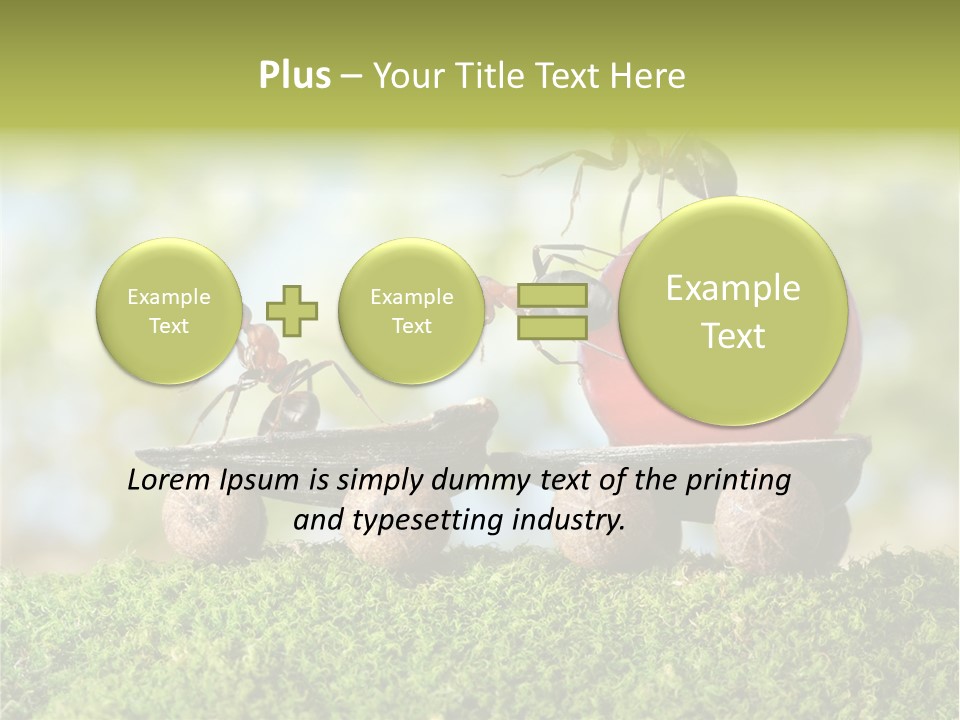 Plus – Your Title Text Here

Example Text

Example Text

Example Text

Lorem Ipsum is simply dummy text of the printing and typesetting industry.